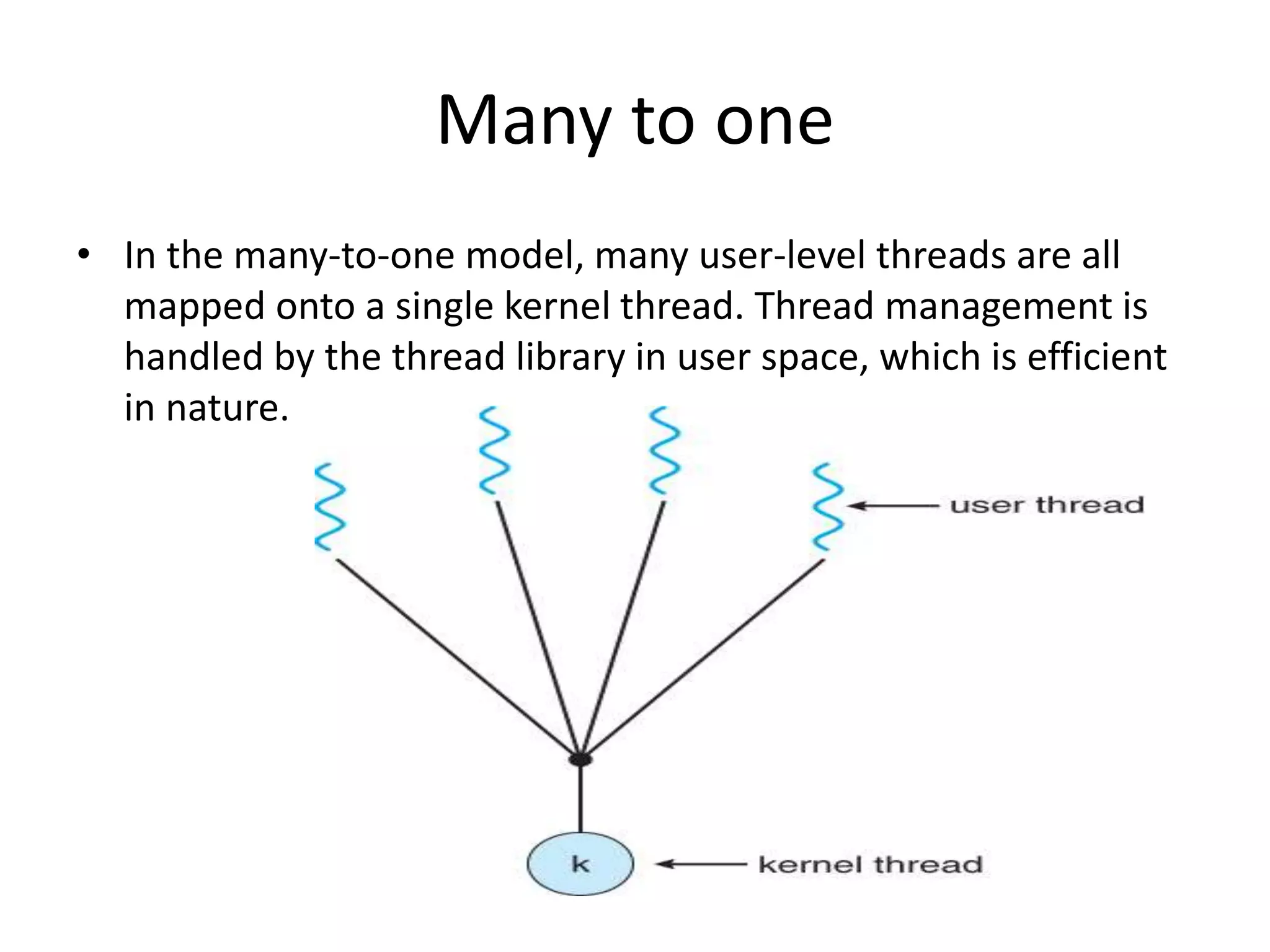 Many to one

• In the many-to-one model, many user-level threads are all mapped onto a single kernel thread. Thread management is handled by the thread library in user space, which is efficient in nature.

user thread

k

kernel thread